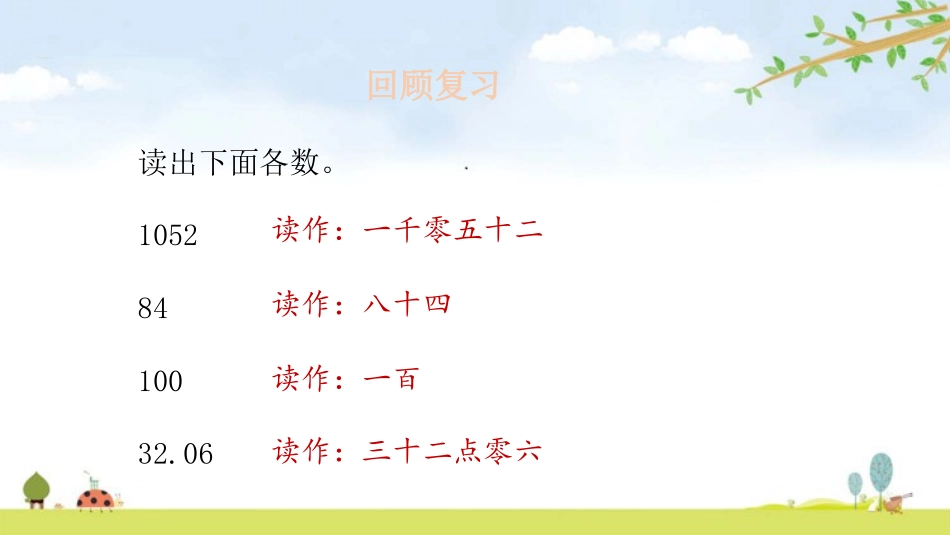 回顾复习

读出下面各数。

1052 读作：一千零五十二

84 读作：八十四

100 读作：一百

32.06 读作：三十二点零六